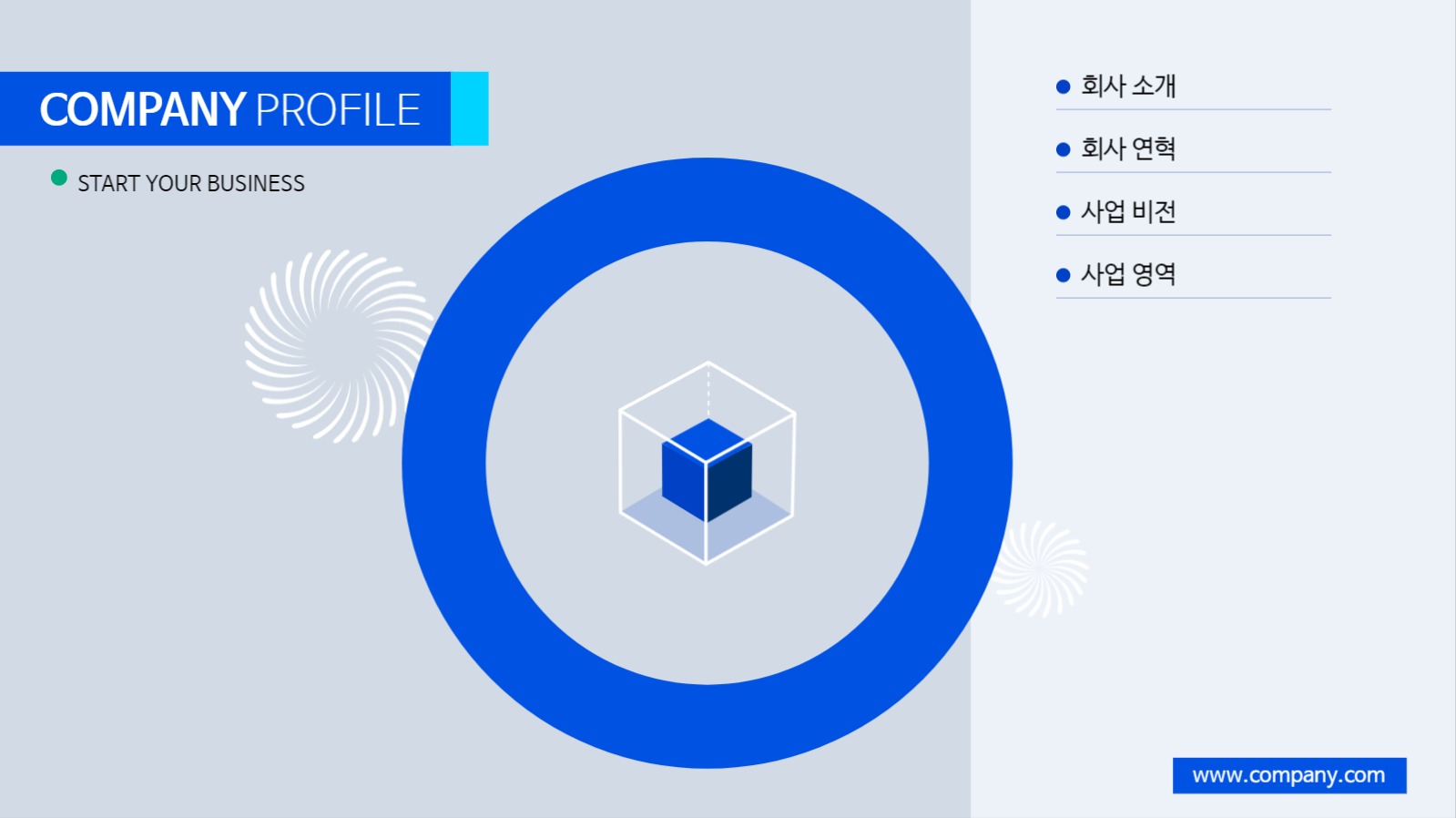 COMPANY PROFILE

START YOUR BUSINESS

회사 소개

회사 연혁

사업 비전

사업 영역

www.company.com